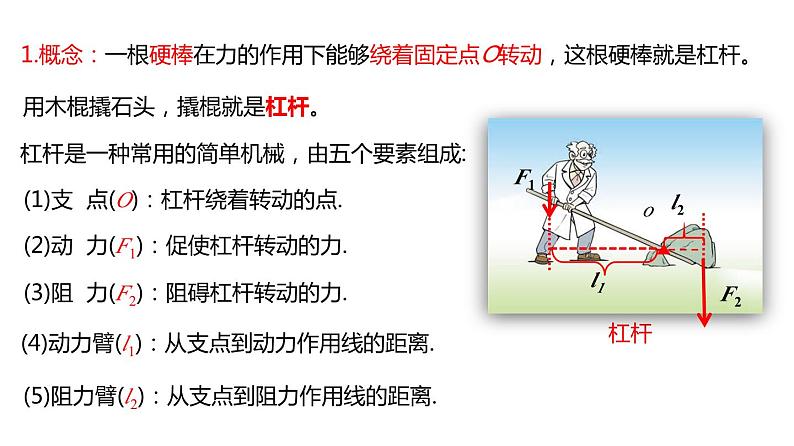 1.概念：一根硬棒在力的作用下能够绕着固定点$O$转动，这根硬棒就是杠杆。

用木棍撬石头，撬棍就是杠杆。

杠杆是一种常用的简单机械，由五个要素组成:

(1)支 点($O$)：杠杆绕着转动的点.

(2)动 力($F_1$)：促使杠杆转动的力.

(3)阻 力($F_2$)：阻碍杠杆转动的力.

(4)动力臂($l_1$)：从支点到动力作用线的距离.

(5)阻力臂($l_2$)：从支点到阻力作用线的距离.

$F_1$

$O$

$l_2$

$l_1$

$F_2$

杠杆